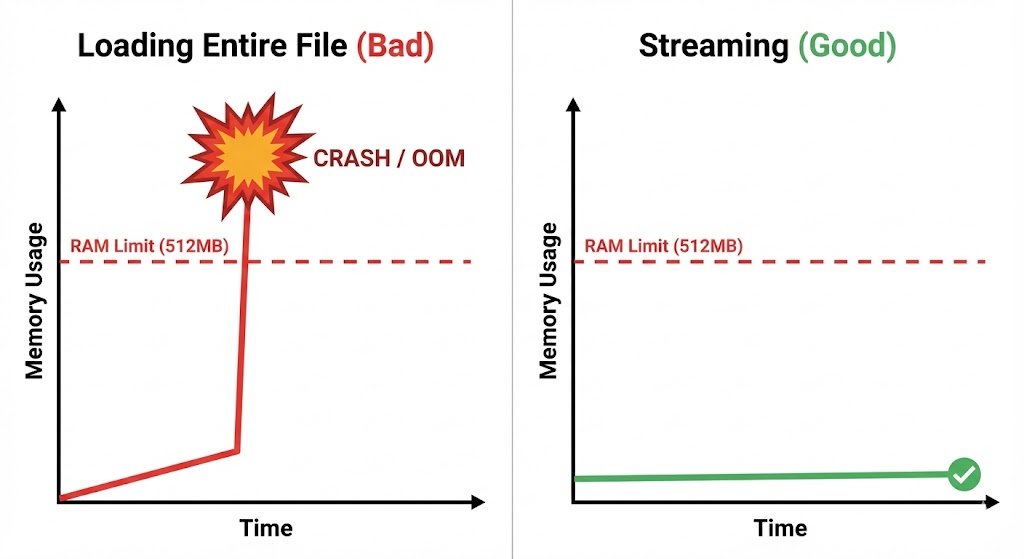 Loading Entire File (Bad)

CRASH / OOM

RAM Limit (512MB)

Memory Usage

Time

Streaming (Good)

RAM Limit (512MB)

Memory Usage

Time